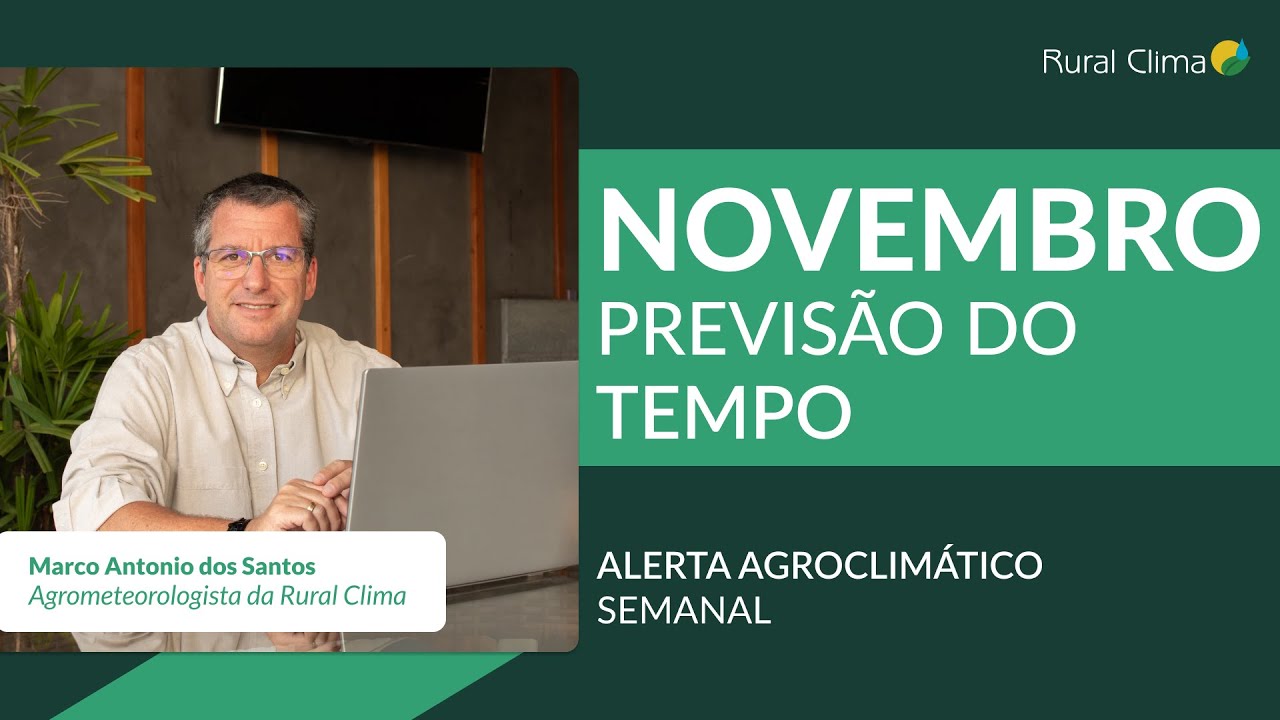 Rural Clima

NOVEMBRO
PREVISÃO DO TEMPO

Marco Antonio dos Santos
Agrometeorologista da Rural Clima

ALERTA AGROCLIMÁTICO SEMANAL